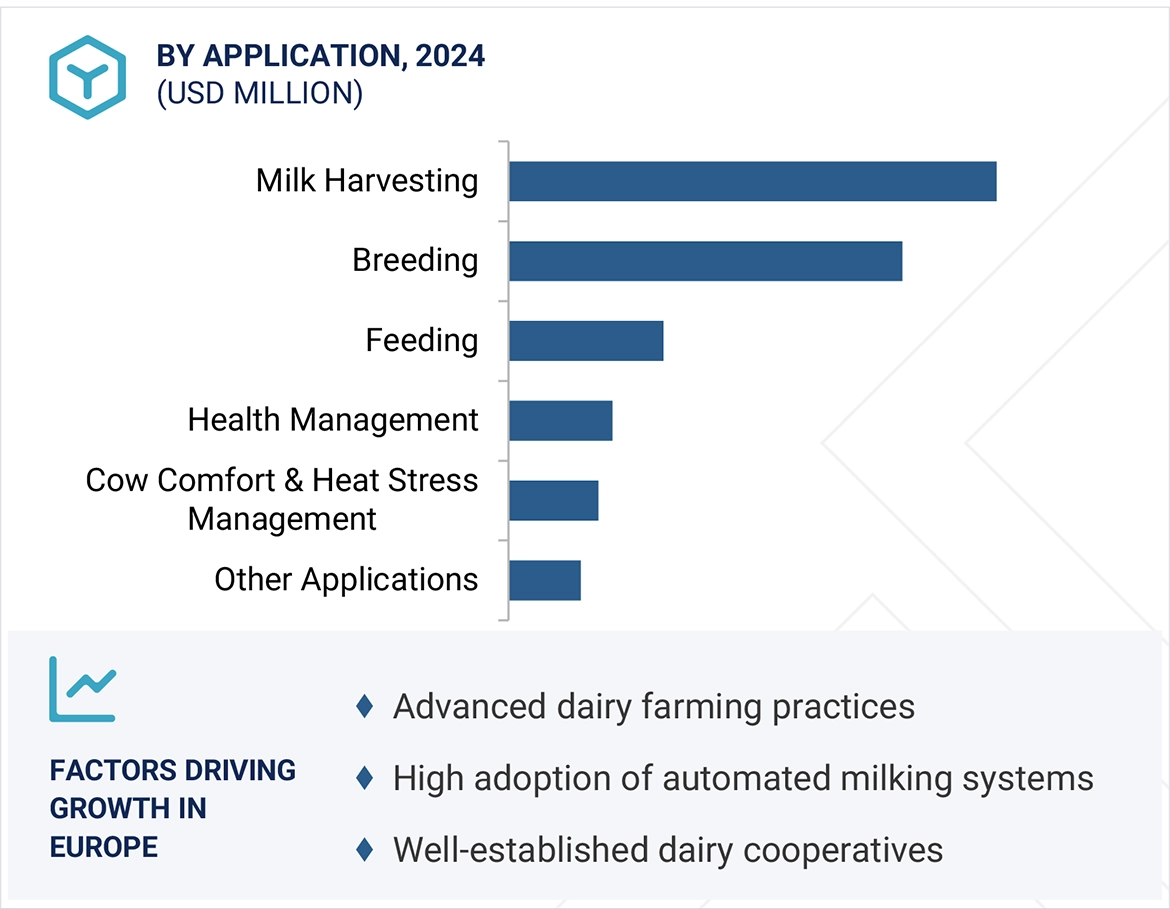 BY APPLICATION, 2024
(USD MILLION)

Milk Harvesting

Breeding

Feeding

Health Management

Cow Comfort & Heat Stress Management

Other Applications

FACTORS DRIVING GROWTH IN EUROPE

♦ Advanced dairy farming practices

♦ High adoption of automated milking systems

♦ Well-established dairy cooperatives